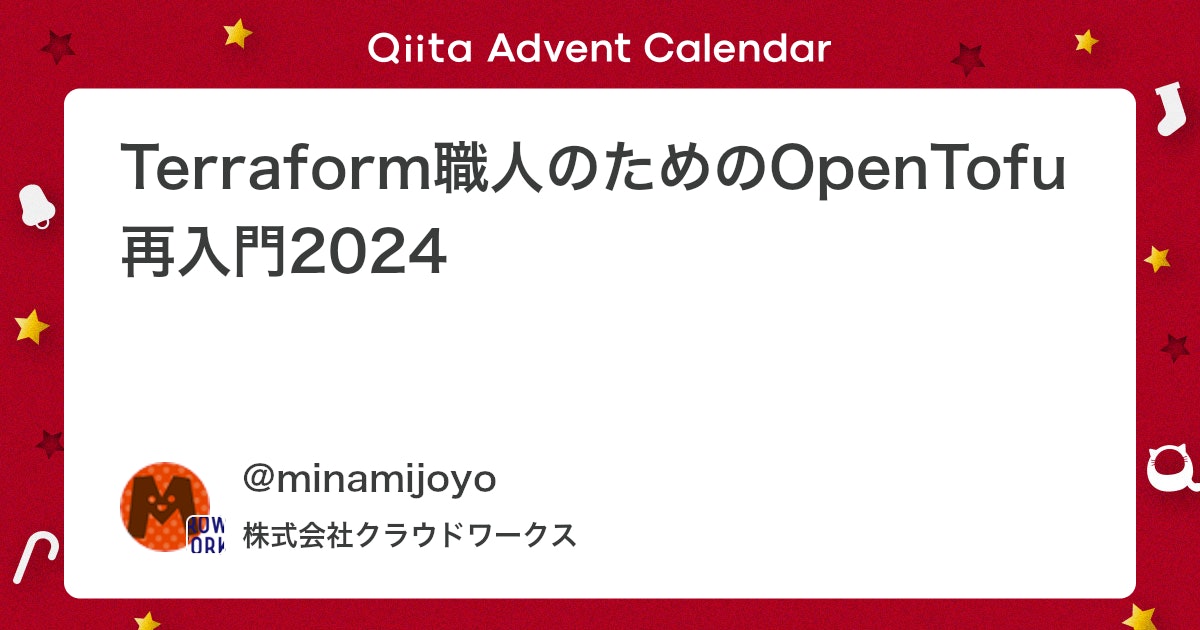 Qiita Advent Calendar

Terraform職人のためのOpenTofu再入門2024

@minamijoyo

株式会社クラウドワークス